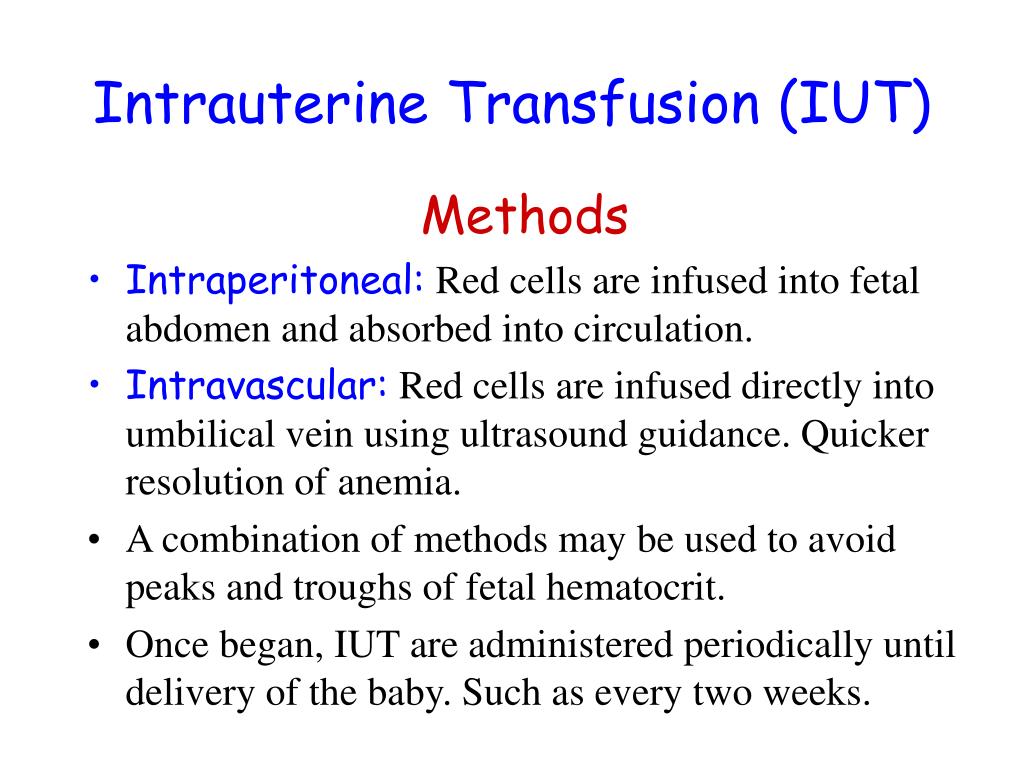 Intrauterine Transfusion (IUT)

Methods

• Intraperitoneal: Red cells are infused into fetal abdomen and absorbed into circulation.
• Intravascular: Red cells are infused directly into umbilical vein using ultrasound guidance. Quicker resolution of anemia.
• A combination of methods may be used to avoid peaks and troughs of fetal hematocrit.
• Once began, IUT are administered periodically until delivery of the baby. Such as every two weeks.